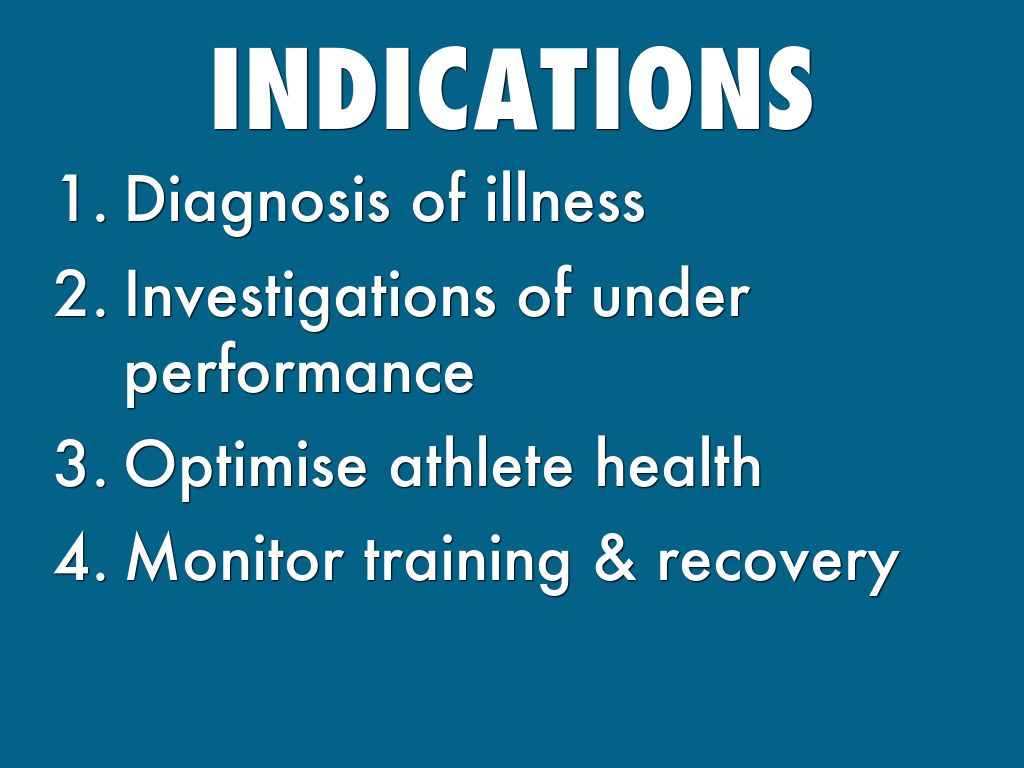 INDICATIONS

1. Diagnosis of illness
2. Investigations of under performance
3. Optimise athlete health
4. Monitor training & recovery